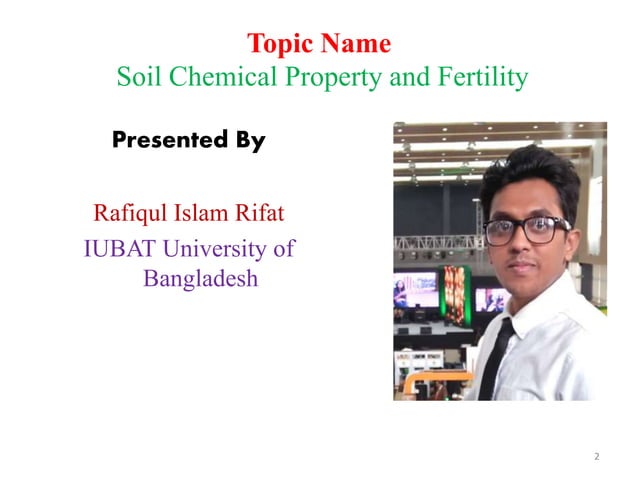 Topic Name
Soil Chemical Property and Fertility

Presented By

Rafiqul Islam Rifat
IUBAT University of Bangladesh

2